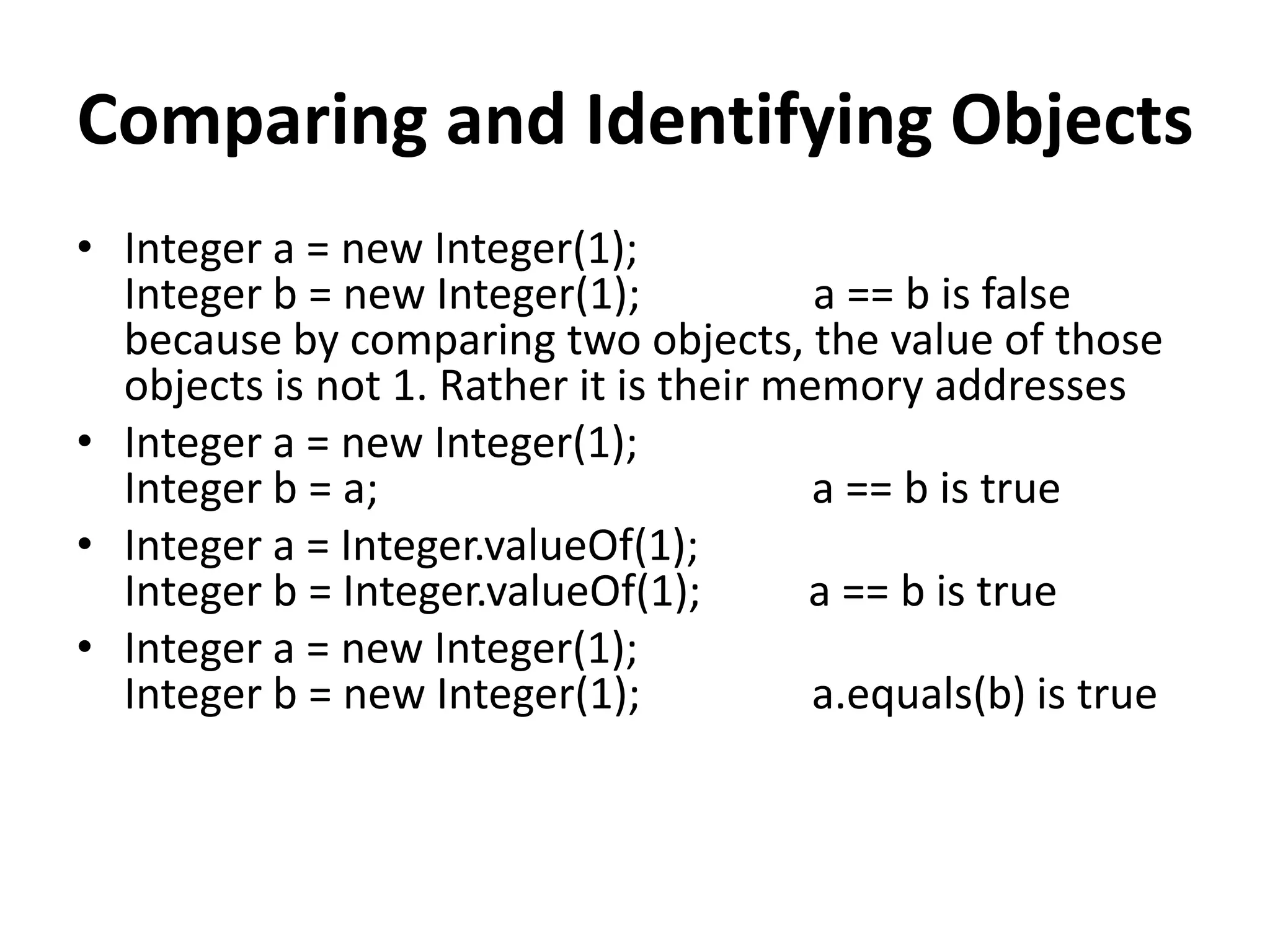 Comparing and Identifying Objects

• Integer a = new Integer(1);
Integer b = new Integer(1); a == b is false
because by comparing two objects, the value of those objects is not 1. Rather it is their memory addresses

• Integer a = new Integer(1);
Integer b = a; a == b is true

• Integer a = Integer.valueOf(1);
Integer b = Integer.valueOf(1); a == b is true

• Integer a = new Integer(1);
Integer b = new Integer(1); a.equals(b) is true